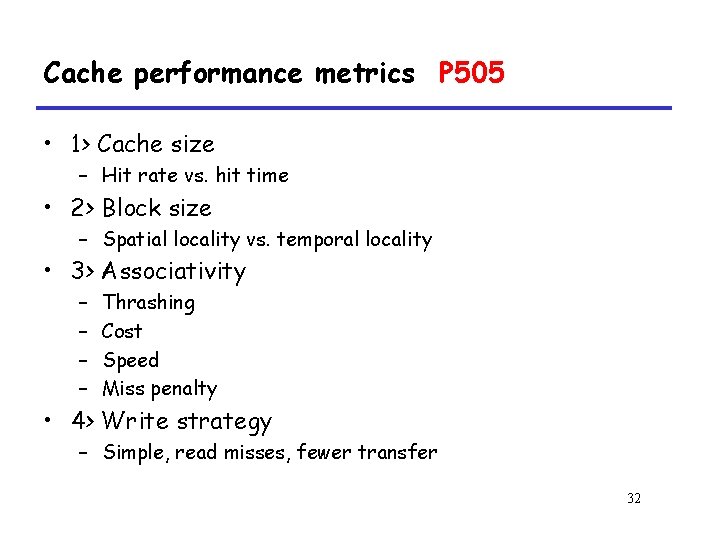 Cache performance metrics P505

• 1> Cache size
  – Hit rate vs. hit time
• 2> Block size
  – Spatial locality vs. temporal locality
• 3> Associativity
  – Thrashing
  – Cost
  – Speed
  – Miss penalty
• 4> Write strategy
  – Simple, read misses, fewer transfer

32